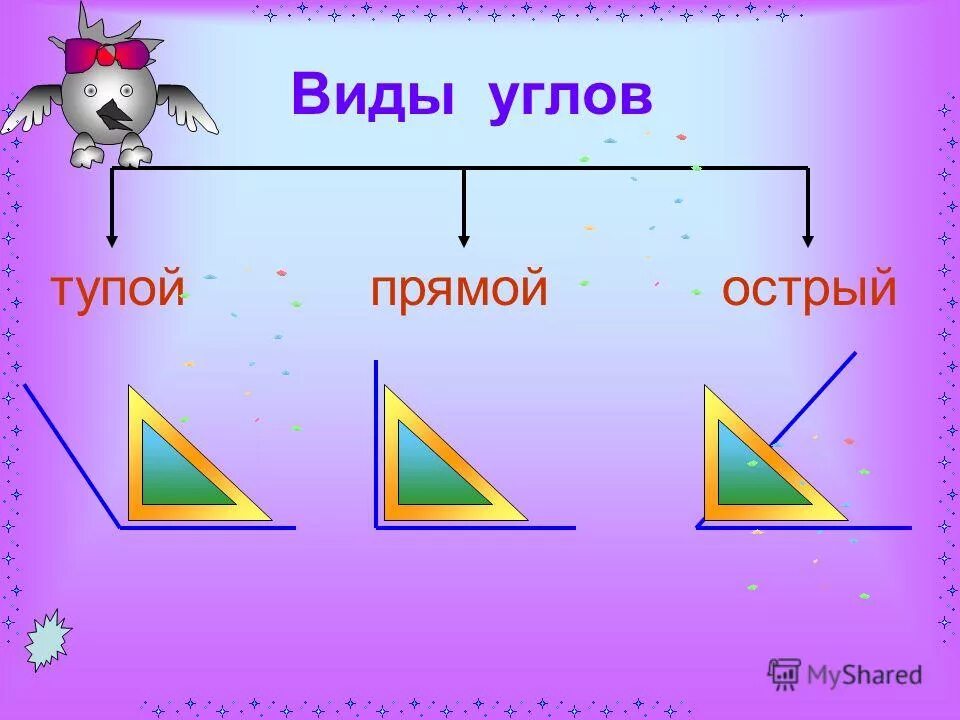 Виды углов

тупой

прямой

острый

MyShared